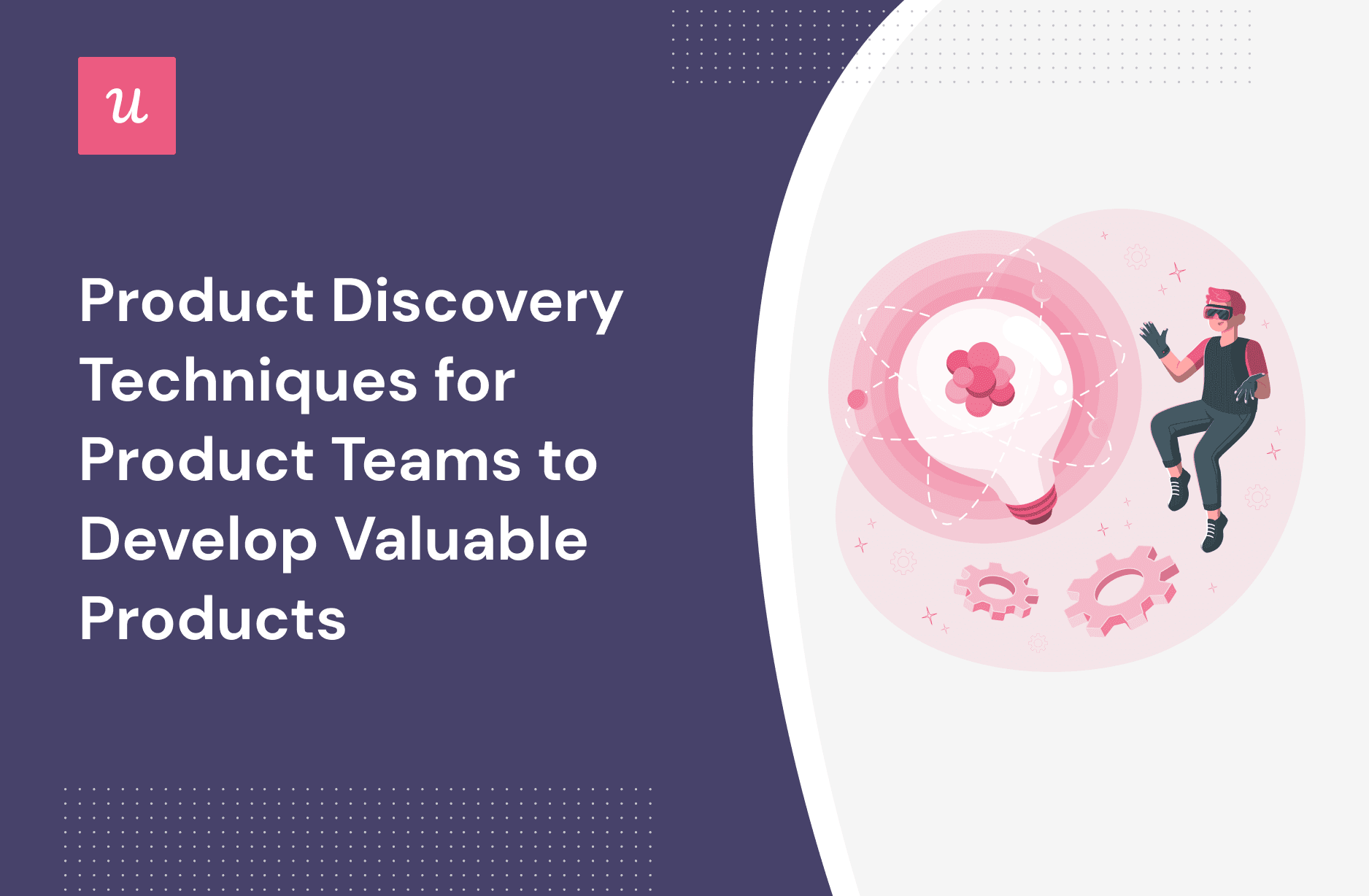 u

Product Discovery Techniques for Product Teams to Develop Valuable Products